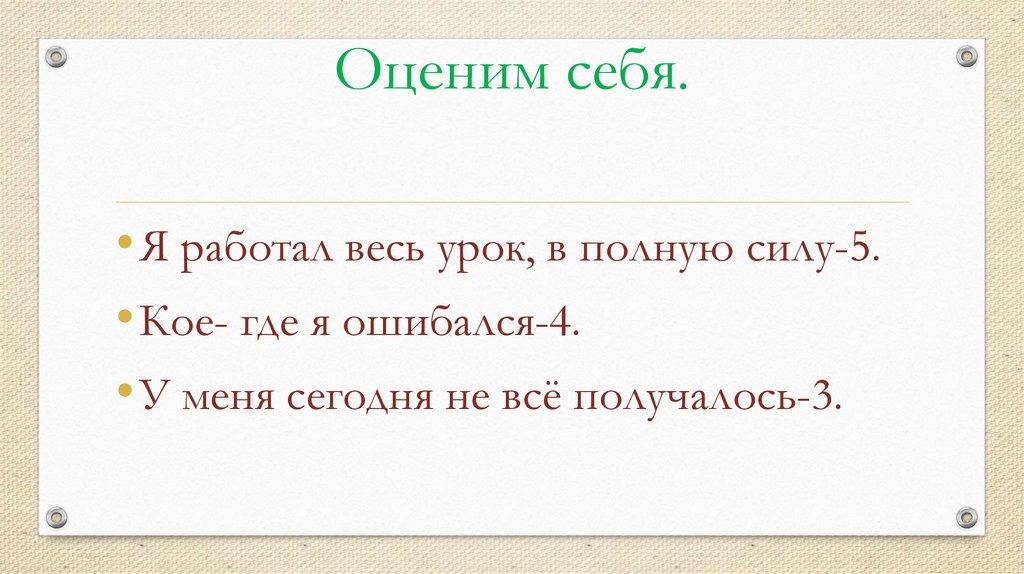 Оценим себя.

• Я работал весь урок, в полную силу-5.

• Кое- где я ошибался-4.

• У меня сегодня не всё получалось-3.